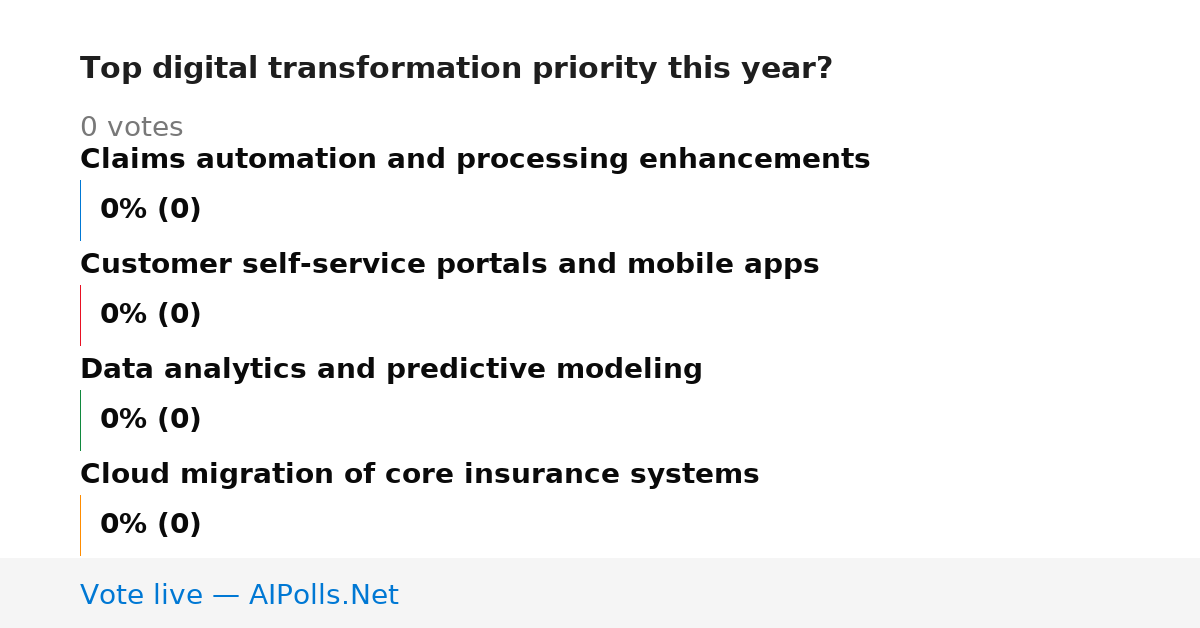 Top digital transformation priority this year?

0 votes

Claims automation and processing enhancements

0% (0)

Customer self-service portals and mobile apps

0% (0)

Data analytics and predictive modeling

0% (0)

Cloud migration of core insurance systems

0% (0)

Vote live — AIPolls.Net